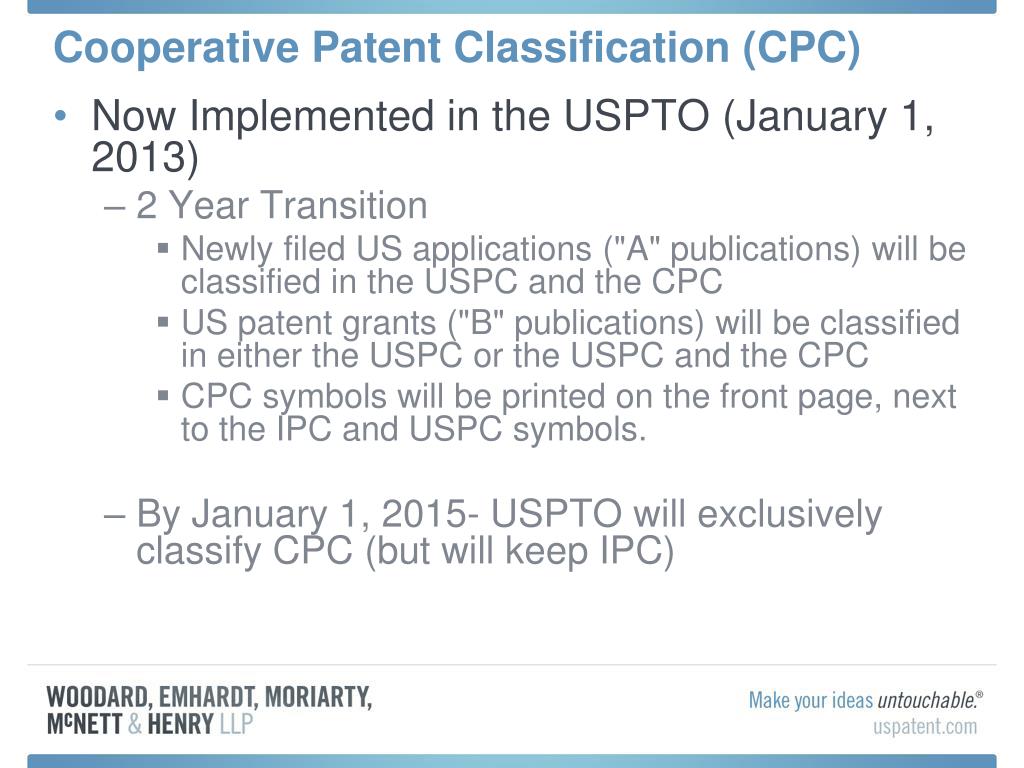 Cooperative Patent Classification (CPC)

• Now Implemented in the USPTO (January 1, 2013)

– 2 Year Transition

▪ Newly filed US applications ("A" publications) will be classified in the USPC and the CPC

▪ US patent grants ("B" publications) will be classified in either the USPC or the USPC and the CPC

▪ CPC symbols will be printed on the front page, next to the IPC and USPC symbols.

– By January 1, 2015- USPTO will exclusively classify CPC (but will keep IPC)

WOODARD, EMHARDT, MORIARTY, McNETT & HENRY LLP

Make your ideas untouchable.®
uspatent.com